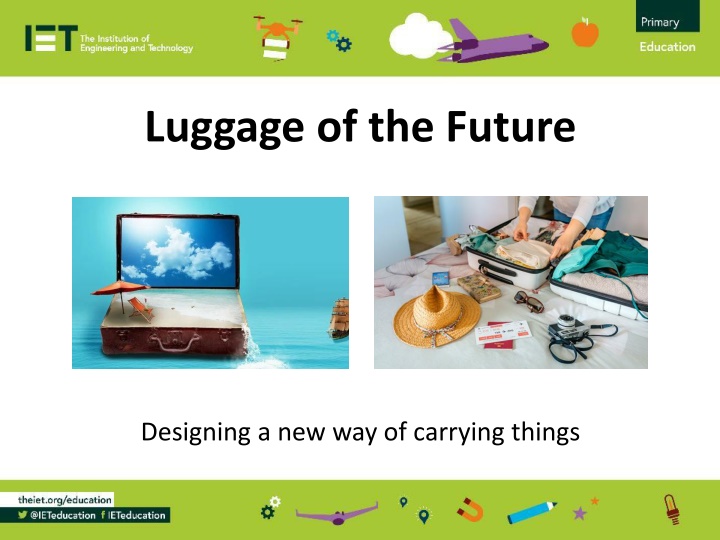 IET The Institution of Engineering and Technology

Primary
Education

Luggage of the Future

Designing a new way of carrying things

theiet.org/education
@IETeducation IETeducation